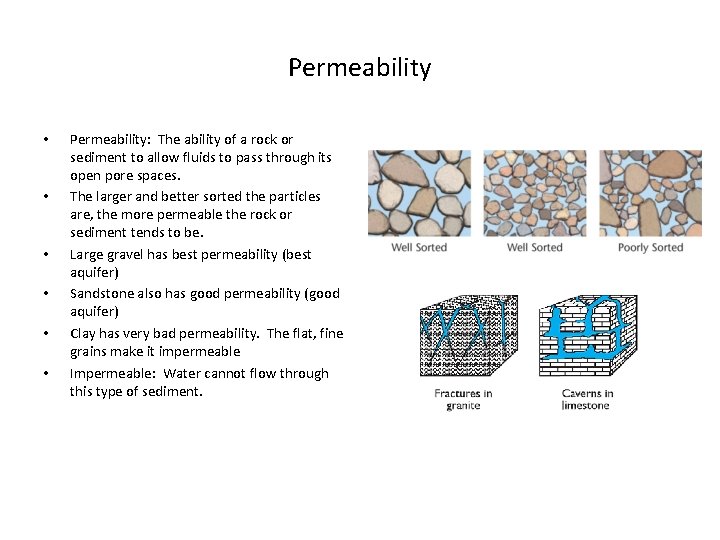 Permeability

• Permeability: The ability of a rock or sediment to allow fluids to pass through its open pore spaces.
• The larger and better sorted the particles are, the more permeable the rock or sediment tends to be.
• Large gravel has best permeability (best aquifer)
• Sandstone also has good permeability (good aquifer)
• Clay has very bad permeability. The flat, fine grains make it impermeable
• Impermeable: Water cannot flow through this type of sediment.

Well Sorted
Well Sorted
Poorly Sorted

Fractures in granite
Caverns in limestone